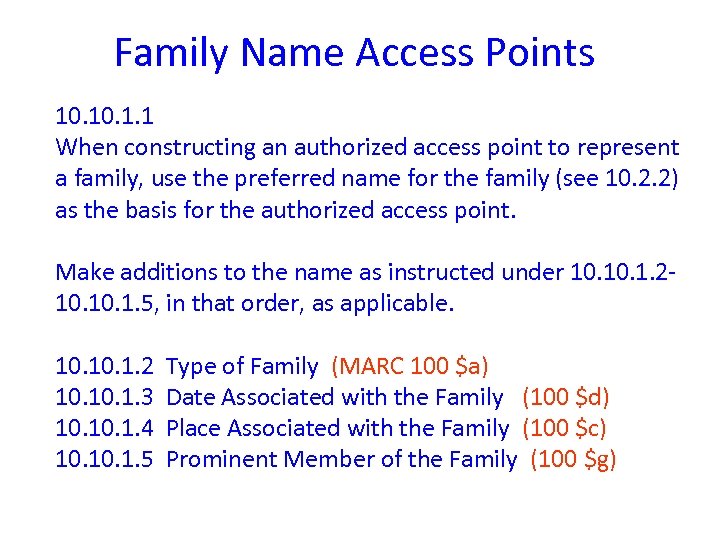 Family Name Access Points

10.10.1.1
When constructing an authorized access point to represent a family, use the preferred name for the family (see 10.2.2) as the basis for the authorized access point.

Make additions to the name as instructed under 10.10.1.2-10.10.1.5, in that order, as applicable.

10.10.1.2 Type of Family (MARC 100 \$a)
10.10.1.3 Date Associated with the Family (100 \$d)
10.10.1.4 Place Associated with the Family (100 \$c)
10.10.1.5 Prominent Member of the Family (100 \$g)